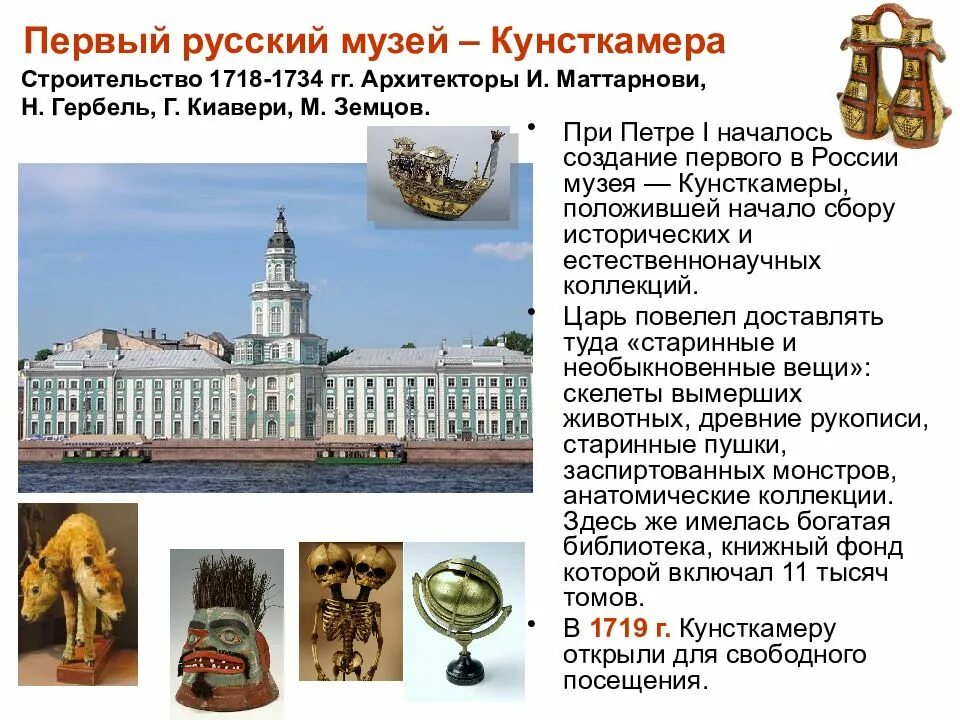 Первый русский музей – Кунсткамера

Строительство 1718-1734 гг. Архитекторы И. Маттарнови, Н. Гербель, Г. Киавери, М. Земцов.

• При Петре I началось создание первого в России музея — Кунсткамеры, положившей начало сбору исторических и естественнонаучных коллекций.

• Царь повелел доставлять туда «старинные и необыкновенные вещи»: скелеты вымерших животных, древние рукописи, старинные пушки, заспиртованных монстров, анатомические коллекции. Здесь же имелась богатая библиотека, книжный фонд которой включал 11 тысяч томов.

• В 1719 г. Кунсткамеру открыли для свободного посещения.